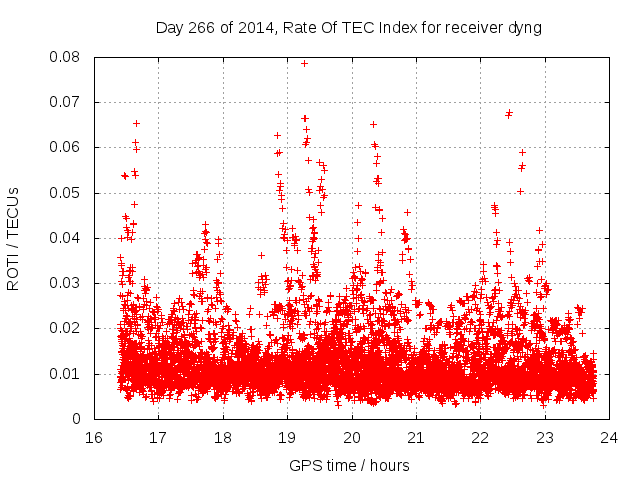 Day 266 of 2014, Rate Of TEC Index for receiver dyng

ROTI / TECUs

0.08
0.07
0.06
0.05
0.04
0.03
0.02
0.01
0

16 17 18 19 20 21 22 23 24

GPS time / hours